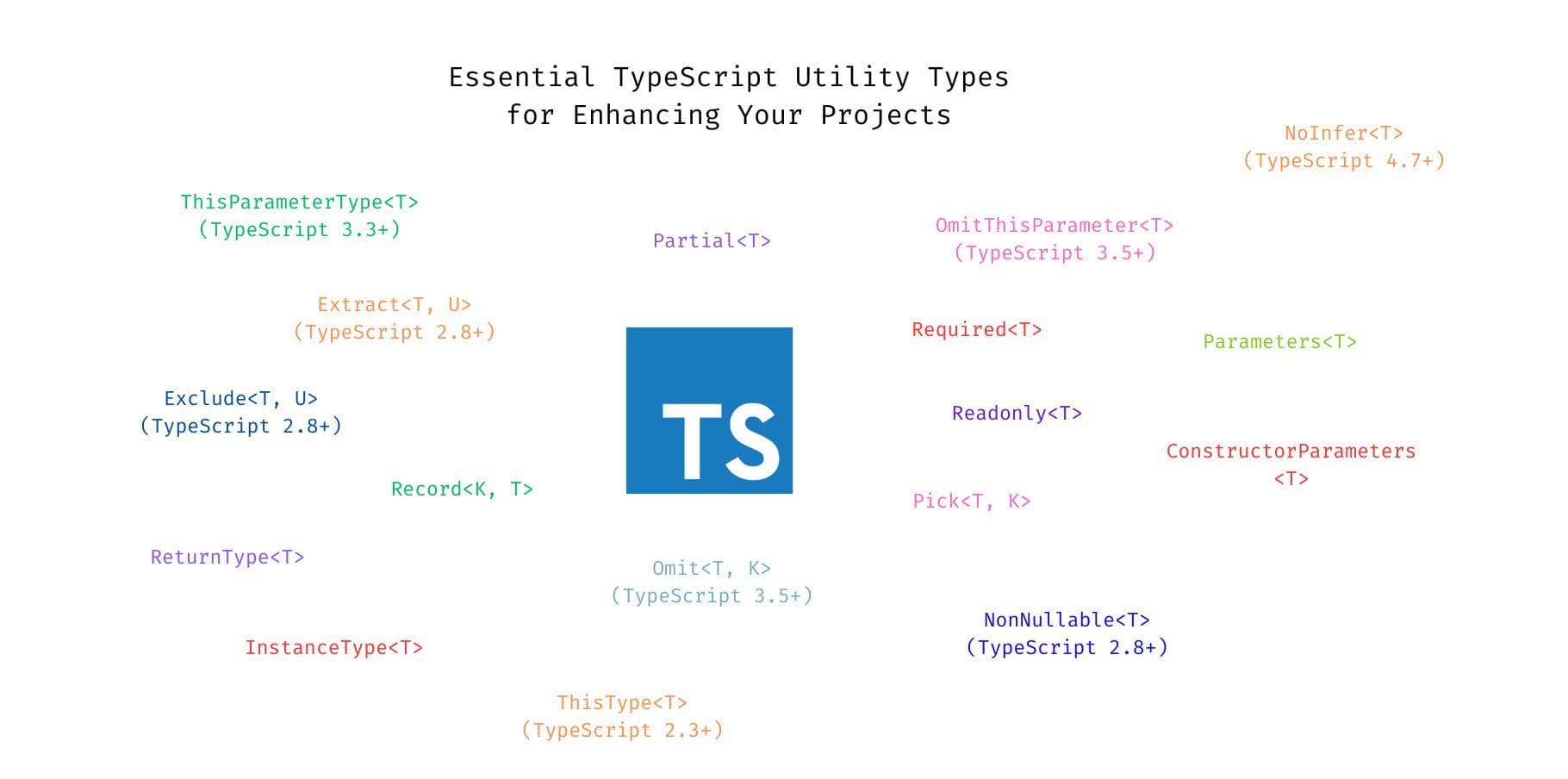 Essential TypeScript Utility Types
for Enhancing Your Projects

NoInfer<T>
(TypeScript 4.7+)

ThisParameterType<T>
(TypeScript 3.3+)

Partial<T>

OmitThisParameter<T>
(TypeScript 3.5+)

Extract<T, U>
(TypeScript 2.8+)

Required<T>

Parameters<T>

Exclude<T, U>
(TypeScript 2.8+)

TS

Readonly<T>

ConstructorParameters
<T>

Record<K, T>

Pick<T, K>

ReturnType<T>

Omit<T, K>
(TypeScript 3.5+)

NonNullable<T>
(TypeScript 2.8+)

InstanceType<T>

ThisType<T>
(TypeScript 2.3+)